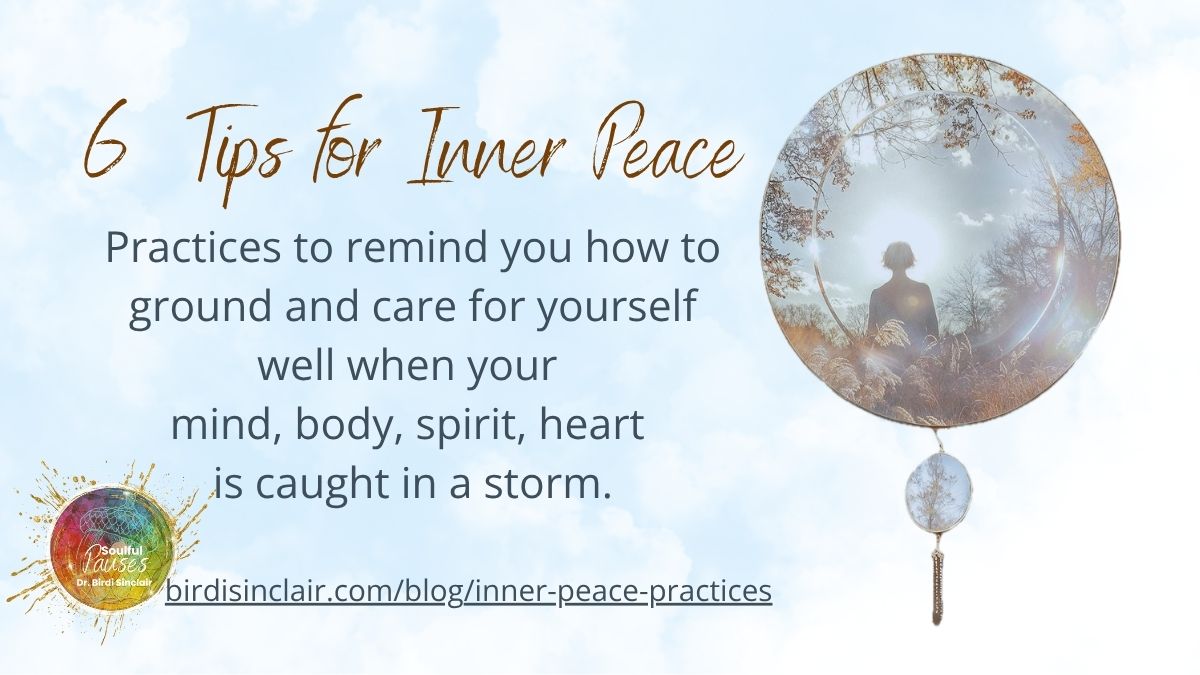 6 Tips for Inner Peace

Practices to remind you how to ground and care for yourself well when your mind, body, spirit, heart is caught in a storm.

Soulful Pauses
Dr. Birdi Sinclair

birdisinclair.com/blog/inner-peace-practices